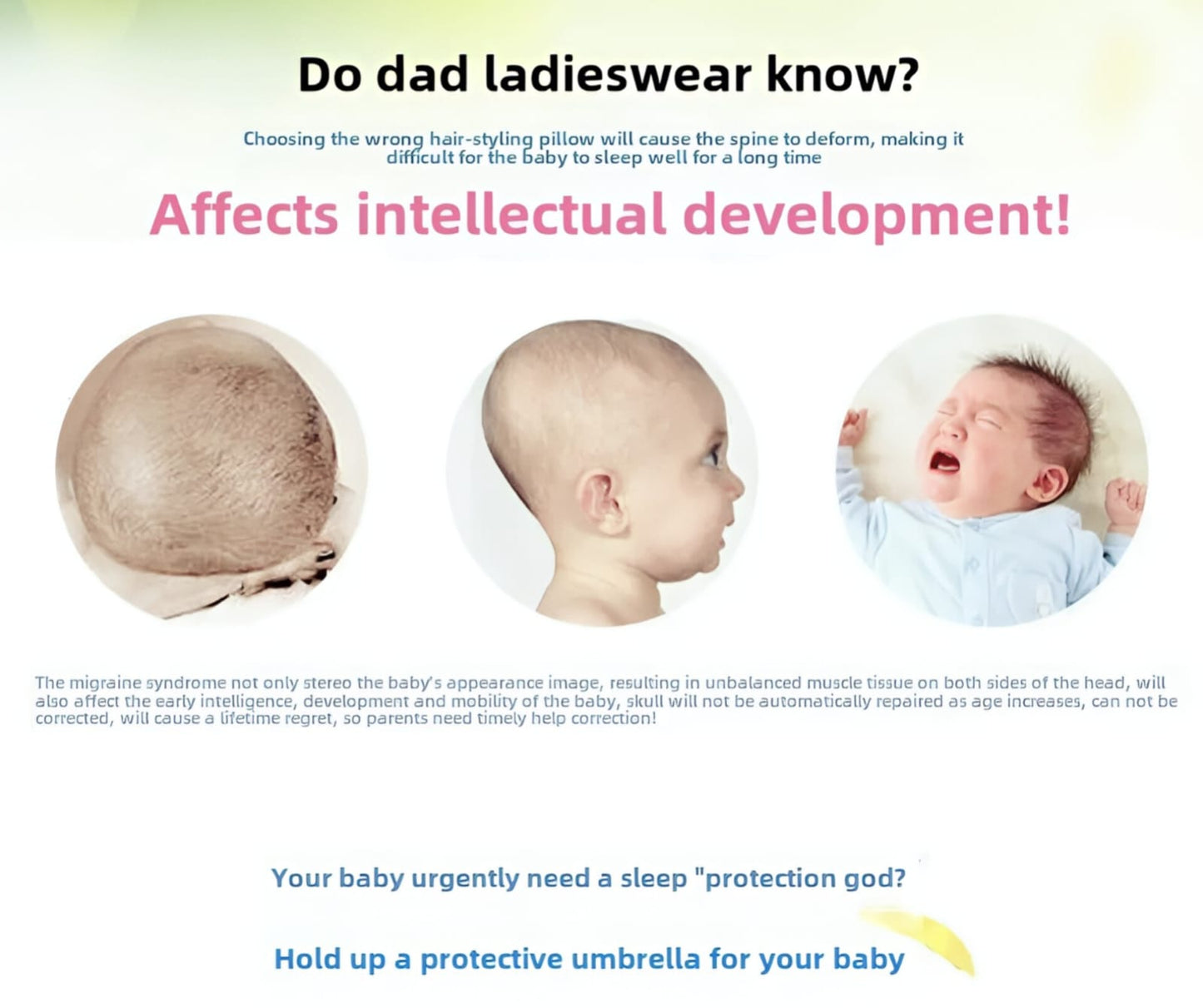 Do dad ladieswear know?

Choosing the wrong hair-styling pillow will cause the spine to deform, making it difficult for the baby to sleep well for a long time

Affects intellectual development!

The migraine syndrome not only stereo the baby's appearance image, resulting in unbalanced muscle tissue on both sides of the head, will also affect the early intelligence, development and mobility of the baby, skull will not be automatically repaired as age increases, can not be corrected, will cause a lifetime regret, so parents need timely help correction!

Your baby urgently need a sleep "protection god?

Hold up a protective umbrella for your baby